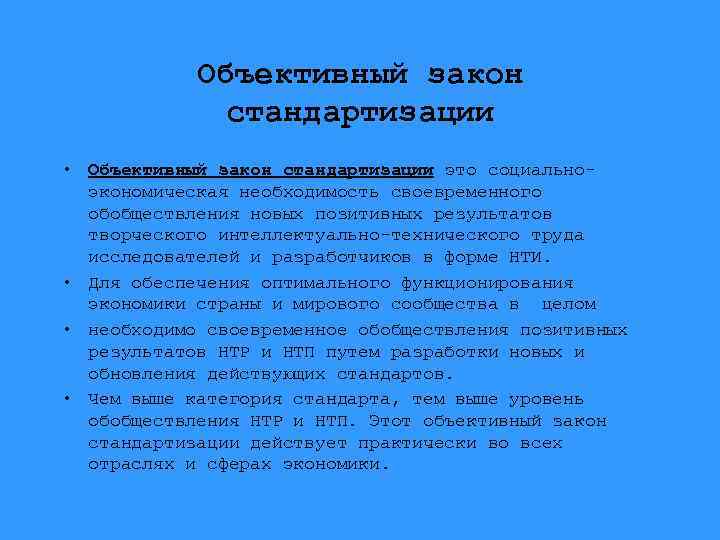 Объективный закон стандартизации

• Объективный закон стандартизации это социально-экономическая необходимость своевременного обобществления новых позитивных результатов творческого интеллектуально-технического труда исследователей и разработчиков в форме НТИ.

• Для обеспечения оптимального функционирования экономики страны и мирового сообщества в целом

• необходимо своевременное обобществления позитивных результатов НТР и НТП путем разработки новых и обновления действующих стандартов.

• Чем выше категория стандарта, тем выше уровень обобществления НТР и НТП. Этот объективный закон стандартизации действует практически во всех отраслях и сферах экономики.